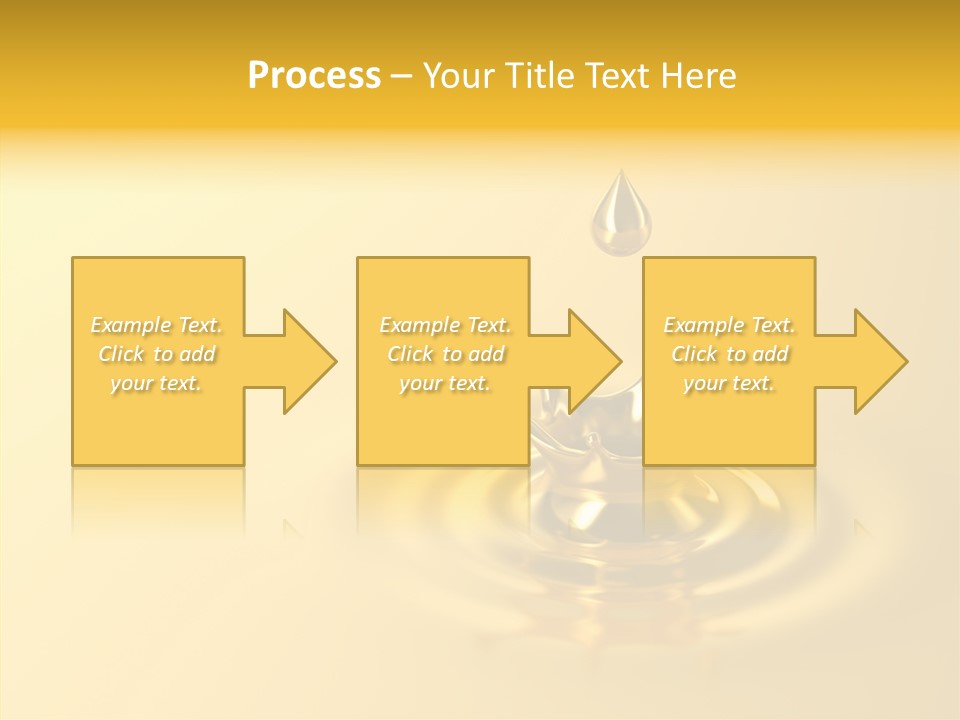 Process – Your Title Text Here

Example Text. Click to add your text.

Example Text. Click to add your text.

Example Text. Click to add your text.